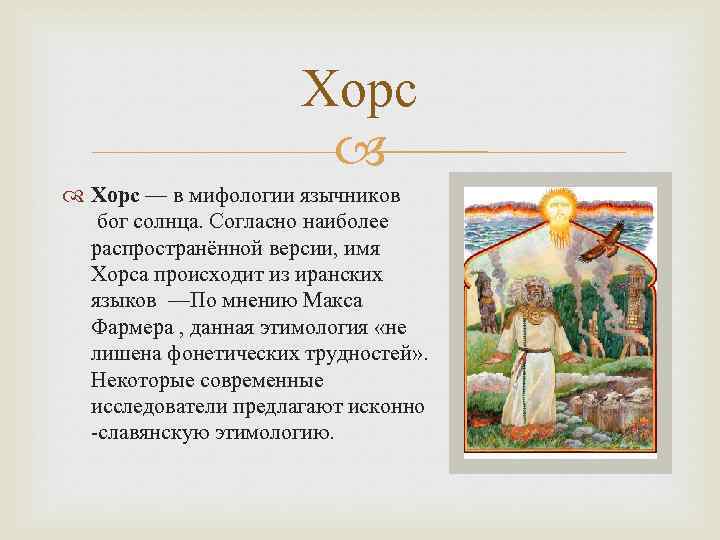 Хорс

Хорс — в мифологии язычников бог солнца. Согласно наиболее распространённой версии, имя Хорса происходит из иранских языков —По мнению Макса Фармера , данная этимология «не лишена фонетических трудностей». Некоторые современные исследователи предлагают исконно -славянскую этимологию.